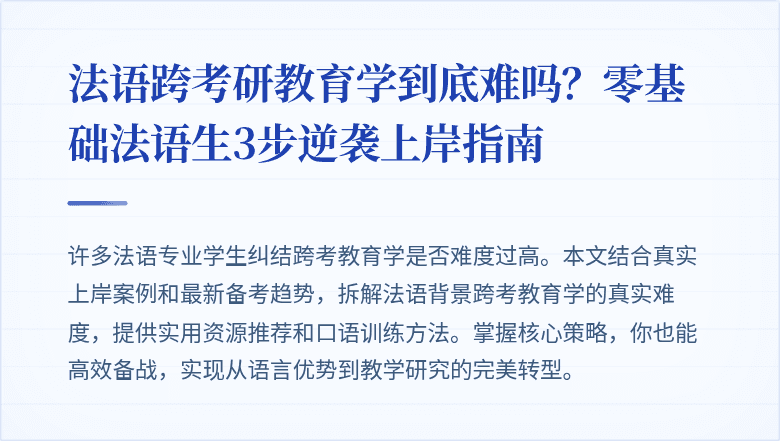 法语跨考研教育学到底难吗？零基础法语生3步逆袭上岸指南

许多法语专业学生纠结跨考教育学是否难度过高。本文结合真实上岸案例和最新备考趋势，拆解法语背景跨考教育学的真实难度，提供实用资源推荐和口语训练方法。掌握核心策略，你也能高效备战，实现从语言优势到教学研究的完美转型。